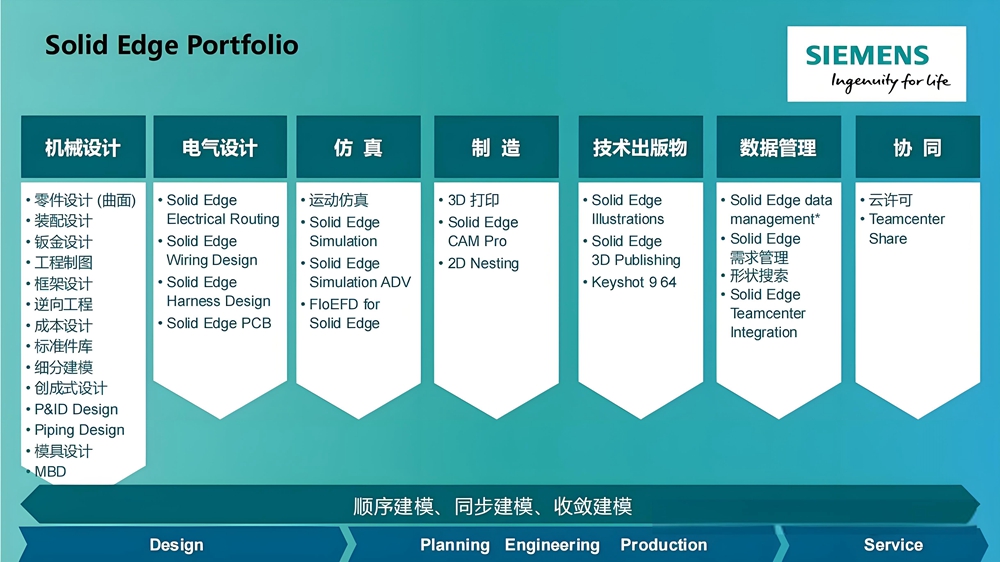 Solid Edge Portfolio

SIEMENS
Ingenuity for life

机械设计
• 零件设计 (曲面)
• 装配设计
• 钣金设计
• 工程制图
• 框架设计
• 逆向工程
• 成本设计
• 标准件库
• 细分建模
• 创成式设计
• P&ID Design
• Piping Design
• 模具设计
• MBD

电气设计
• Solid Edge Electrical Routing
• Solid Edge Wiring Design
• Solid Edge Harness Design
• Solid Edge PCB

仿 真
• 运动仿真
• Solid Edge Simulation
• Solid Edge Simulation ADV
• FloEFD for Solid Edge

制 造
• 3D 打印
• Solid Edge CAM Pro
• 2D Nesting

技术出版物
• Solid Edge Illustrations
• Solid Edge 3D Publishing
• Keyshot 9 64

数据管理
• Solid Edge data management*
• Solid Edge 需求管理
• 形状搜索
• Solid Edge Teamcenter Integration

协 同
• 云许可
• Teamcenter Share

顺序建模、同步建模、收敛建模

Design
Planning Engineering Production
Service